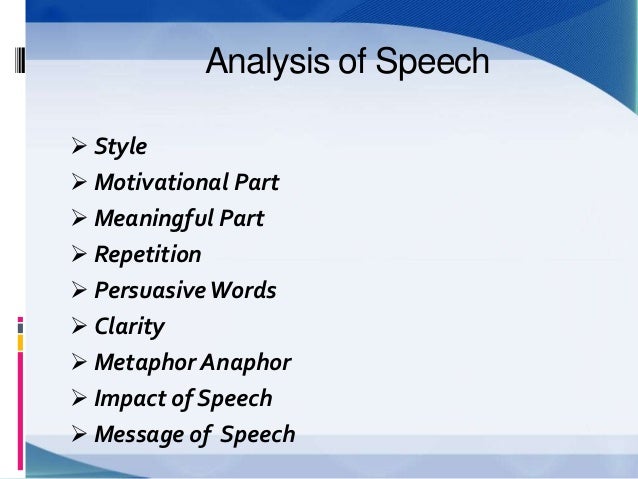 Analysis of Speech

➢ Style
➢ Motivational Part
➢ Meaningful Part
➢ Repetition
➢ Persuasive Words
➢ Clarity
➢ Metaphor Anaphor
➢ Impact of Speech
➢ Message of Speech